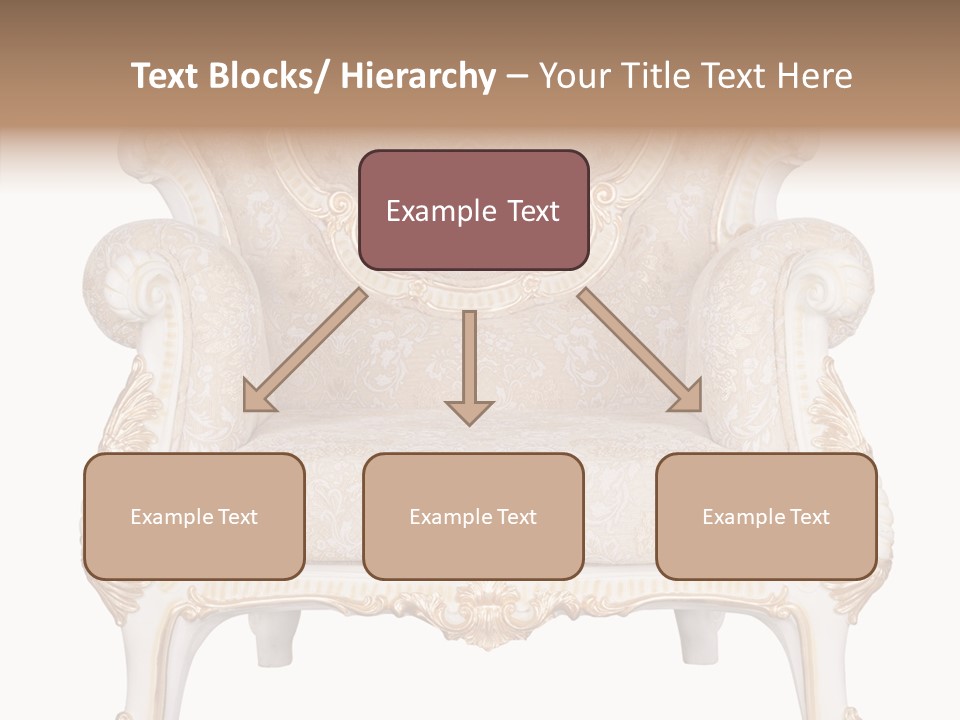 Text Blocks/ Hierarchy – Your Title Text Here

Example Text

Example Text

Example Text

Example Text